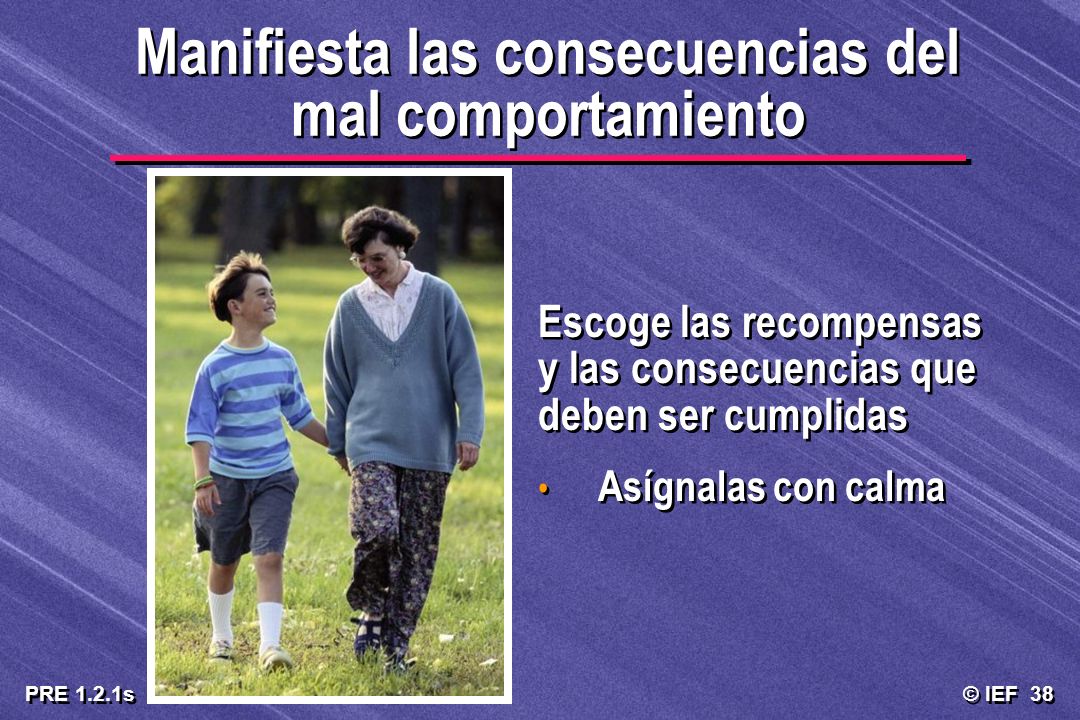 Manifiesta las consecuencias del mal comportamiento

Escoge las recompensas y las consecuencias que deben ser cumplidas

• Asígnalas con calma

PRE 1.2.1s

© IEF 38